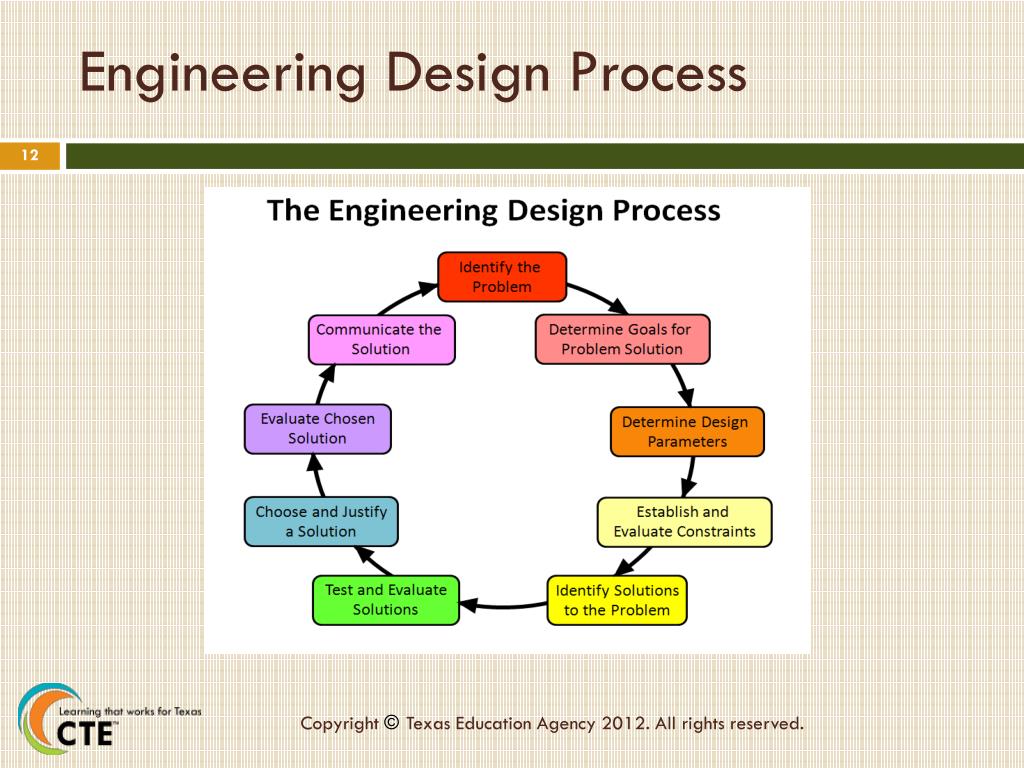 Engineering Design Process

12

The Engineering Design Process

Identify the Problem

Determine Goals for Problem Solution

Determine Design Parameters

Establish and Evaluate Constraints

Identify Solutions to the Problem

Test and Evaluate Solutions

Choose and Justify a Solution

Evaluate Chosen Solution

Communicate the Solution

Learning that works for Texas
CTE™

Copyright © Texas Education Agency 2012. All rights reserved.